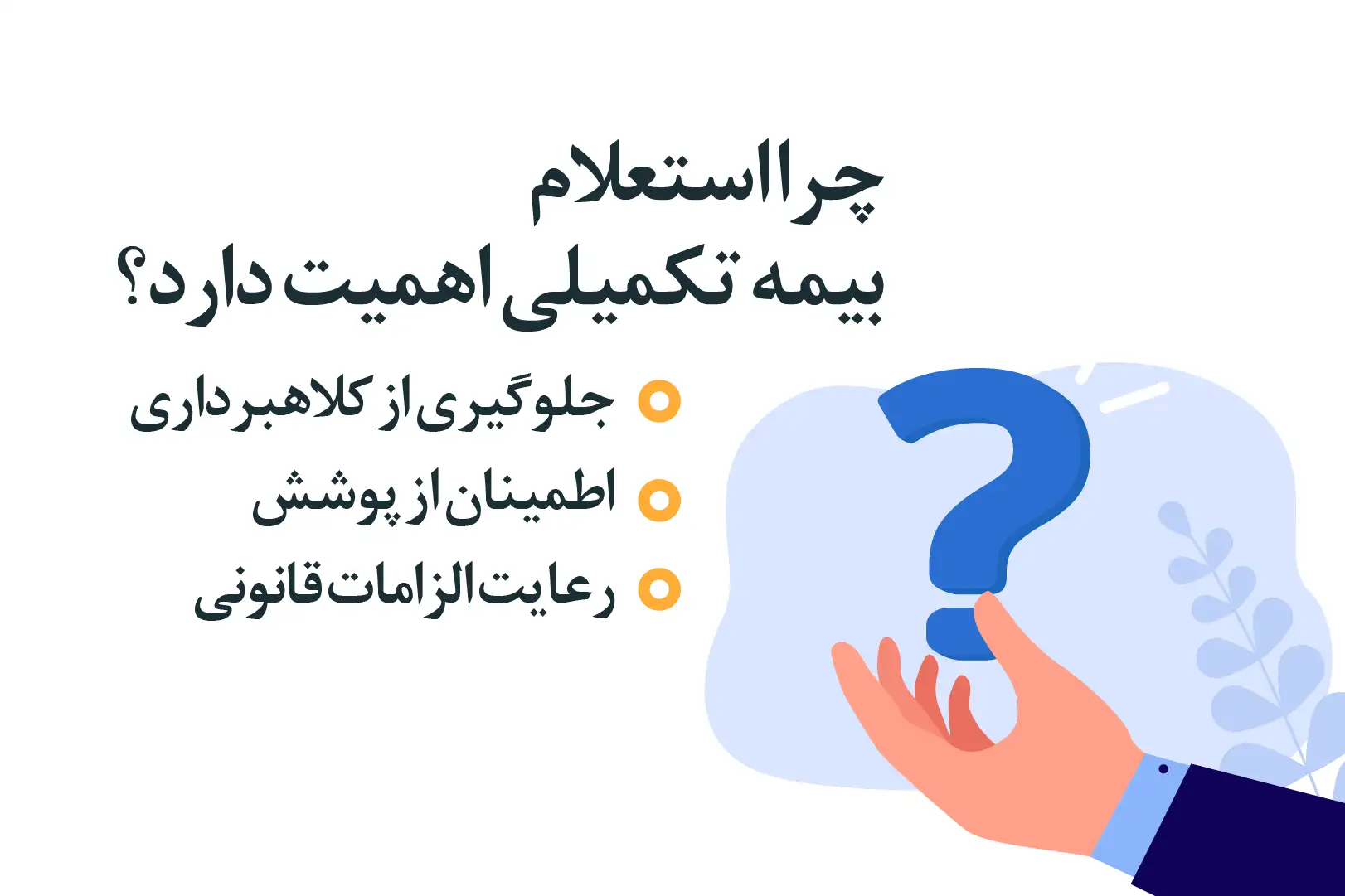 چرا استعلام
بیمه تکمیلی اهمیت دارد؟

جلوگیری از کلاهبرداری
اطمینان از پوشش
رعایت الزامات قانونی